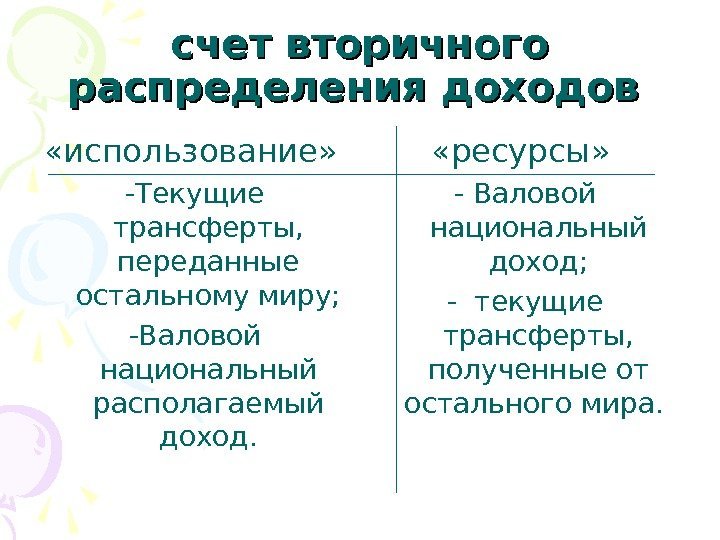 счет вторичного распределения доходов

| «использование» | «ресурсы» |
|---|---|
| -Текущие трансферты, переданные остальному миру; -Валовой национальный располагаемый доход. | - Валовой национальный доход; - текущие трансферты, полученные от остального мира. |